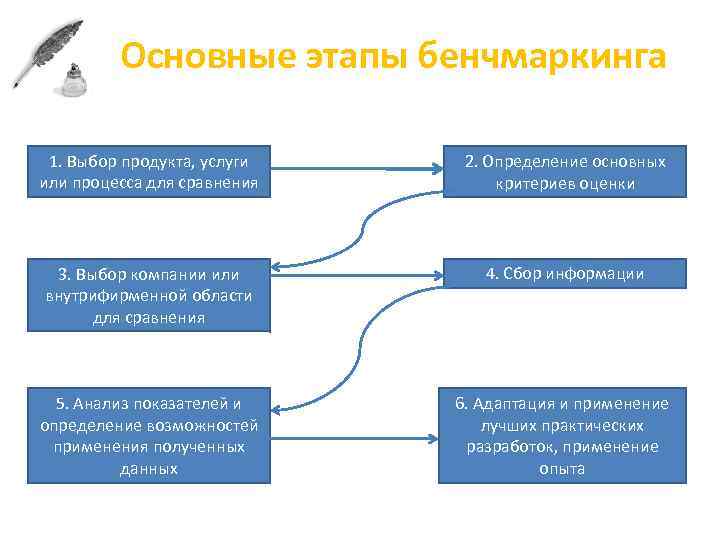 Основные этапы бенчмаркинга

1. Выбор продукта, услуги или процесса для сравнения

2. Определение основных критериев оценки

3. Выбор компании или внутрифирменной области для сравнения

4. Сбор информации

5. Анализ показателей и определение возможностей применения полученных данных

6. Адаптация и применение лучших практических разработок, применение опыта